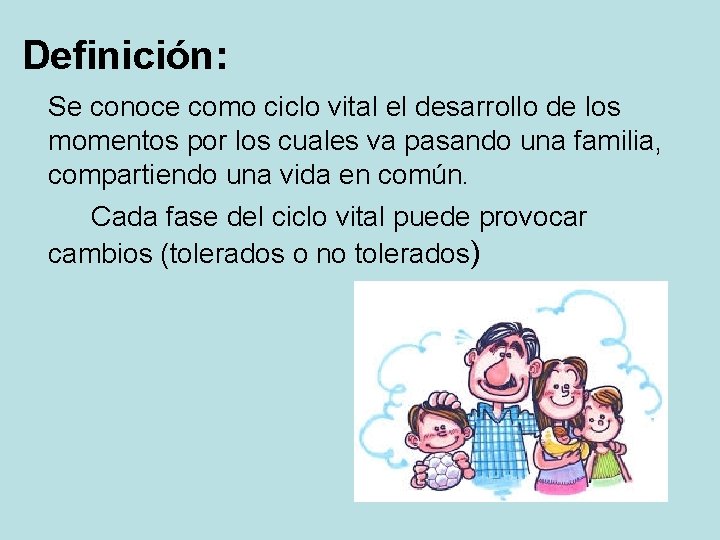 Definición:

Se conoce como ciclo vital el desarrollo de los momentos por los cuales va pasando una familia, compartiendo una vida en común.

Cada fase del ciclo vital puede provocar cambios (tolerados o no tolerados)